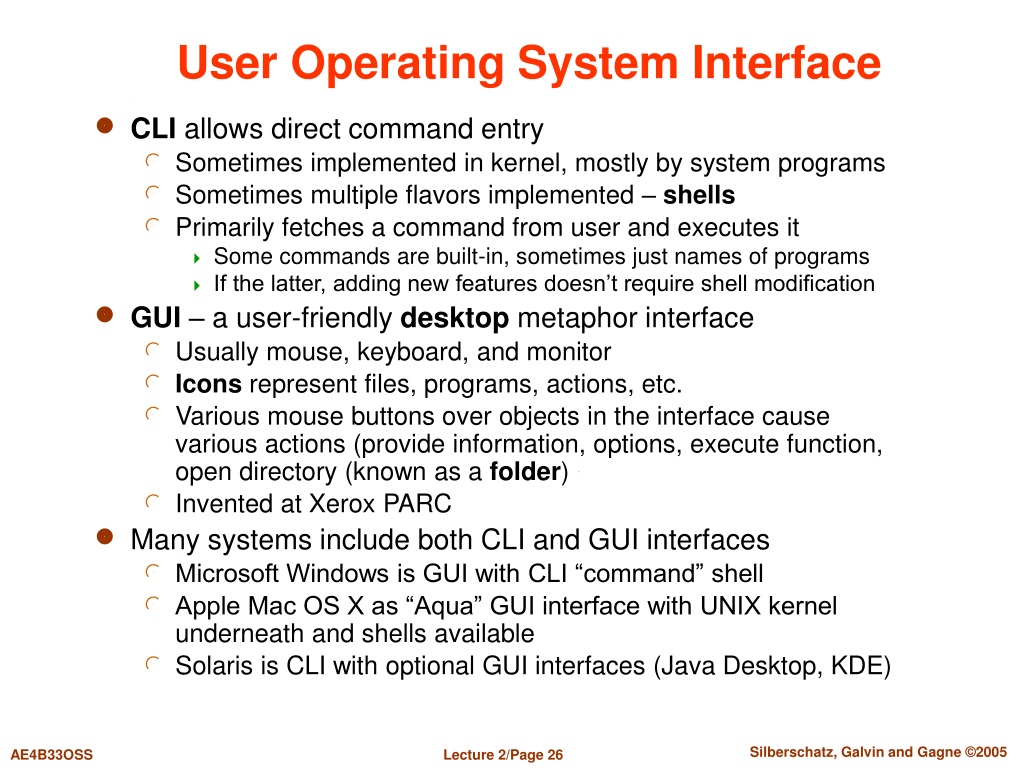 User Operating System Interface

CLI allows direct command entry

Sometimes implemented in kernel, mostly by system programs

Sometimes multiple flavors implemented – shells

Primarily fetches a command from user and executes it

Some commands are built-in, sometimes just names of programs

If the latter, adding new features doesn't require shell modification

GUI – a user-friendly desktop metaphor interface

Usually mouse, keyboard, and monitor

Icons represent files, programs, actions, etc.

Various mouse buttons over objects in the interface cause various actions (provide information, options, execute function, open directory (known as a folder)

Invented at Xerox PARC

Many systems include both CLI and GUI interfaces

Microsoft Windows is GUI with CLI "command" shell

Apple Mac OS X as "Aqua" GUI interface with UNIX kernel underneath and shells available

Solaris is CLI with optional GUI interfaces (Java Desktop, KDE)

AE4B33OSS

Lecture 2/Page 26

Silberschatz, Galvin and Gagne ©2005